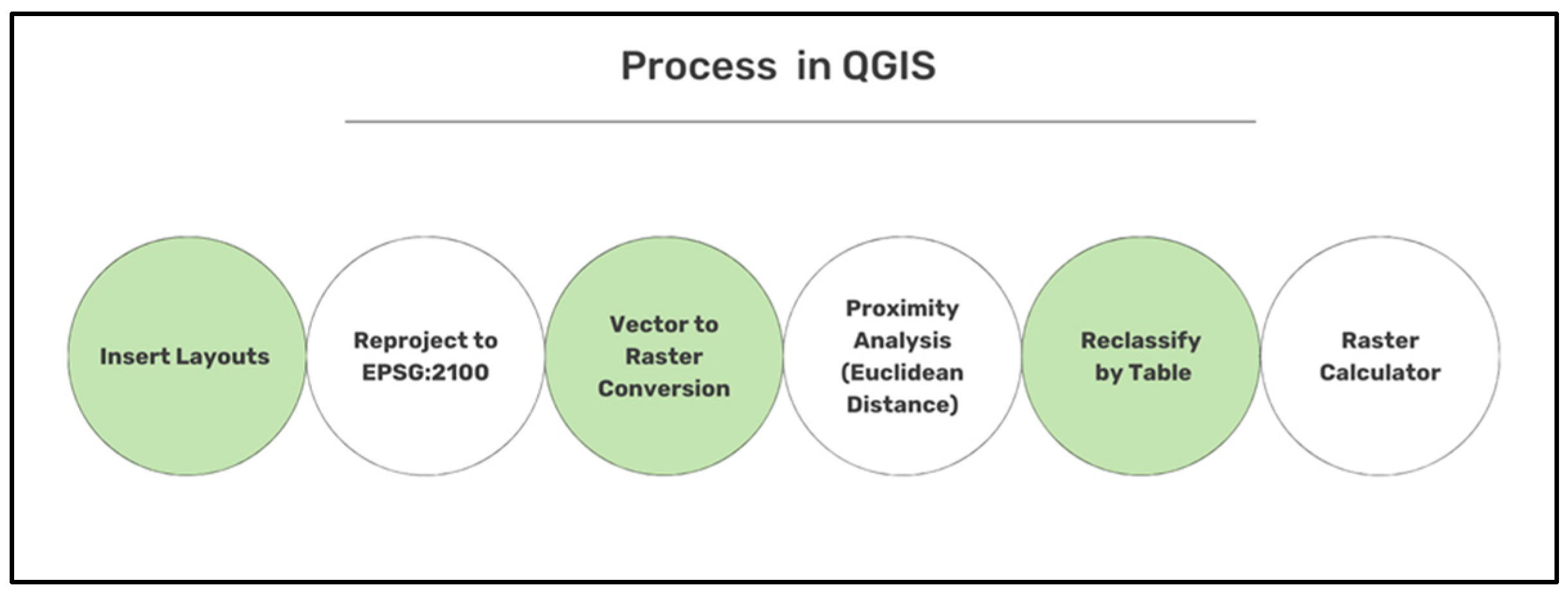 Process in QGIS

Insert Layouts

Reproject to EPSG:2100

Vector to Raster Conversion

Proximity Analysis (Euclidean Distance)

Reclassify by Table

Raster Calculator